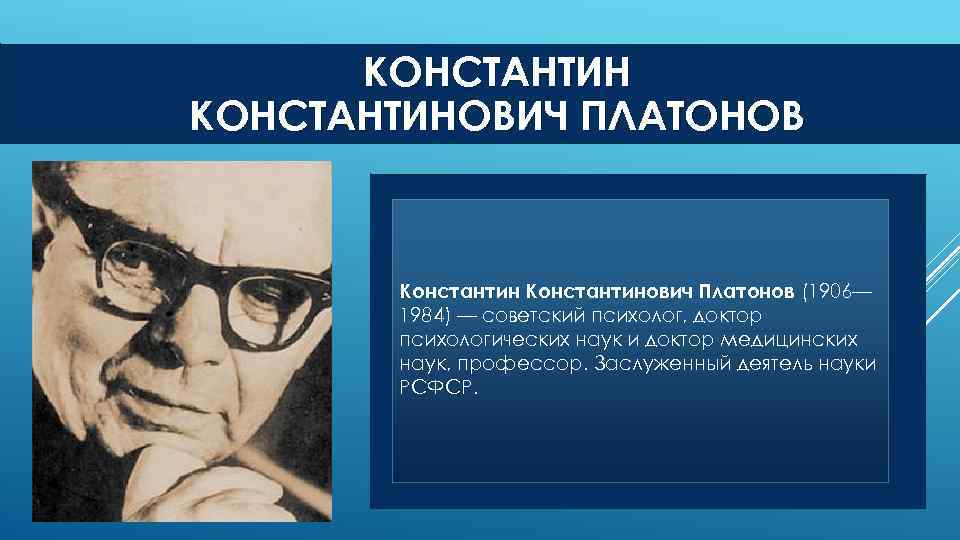 КОНСТАНТИН КОНСТАНТИНОВИЧ ПЛАТОНОВ

Константин Константинович Платонов (1906—1984) — советский психолог, доктор психологических наук и доктор медицинских наук, профессор. Заслуженный деятель науки РСФСР.